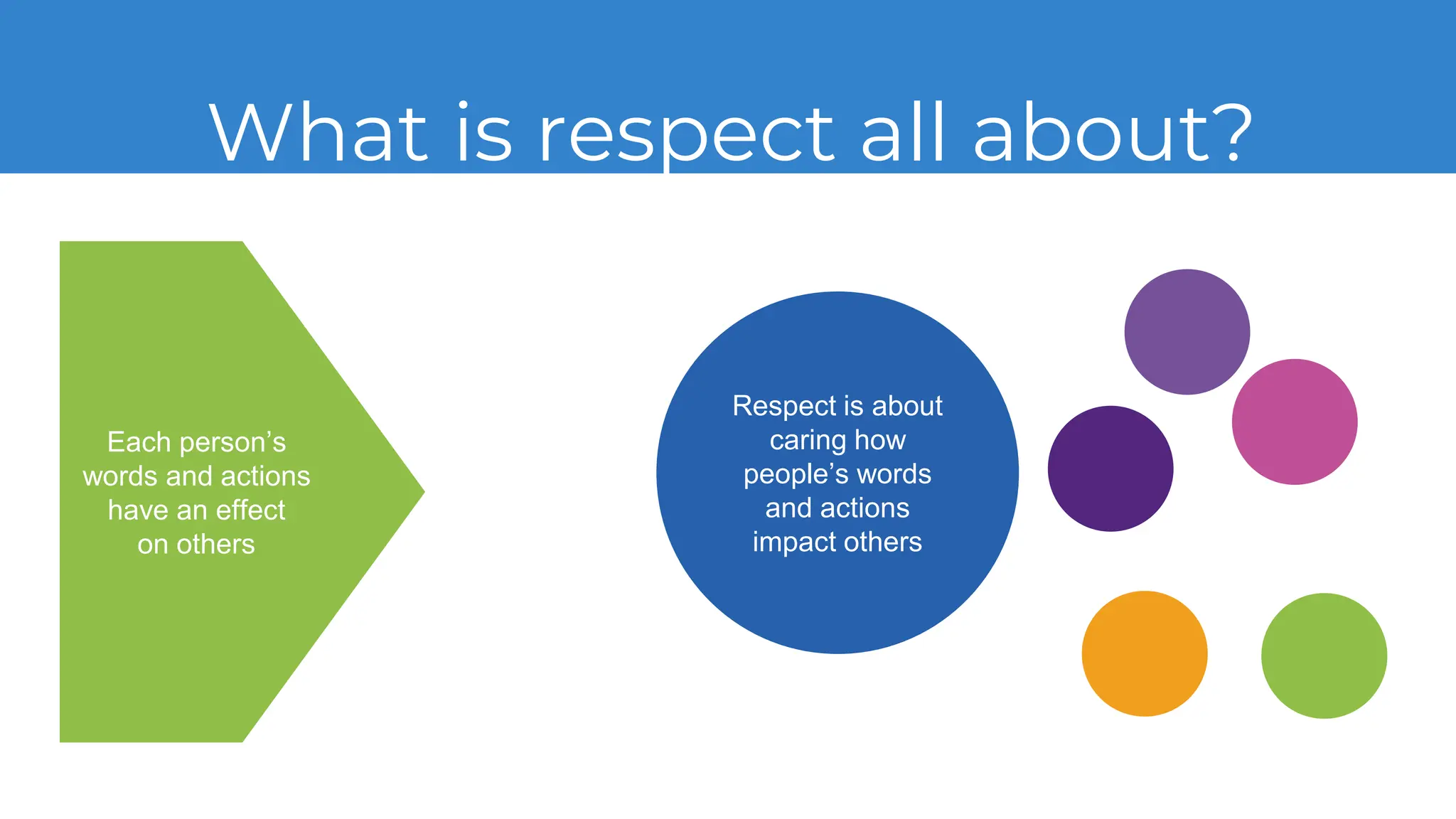 What is respect all about?

Each person’s words and actions have an effect on others

Respect is about caring how people’s words and actions impact others